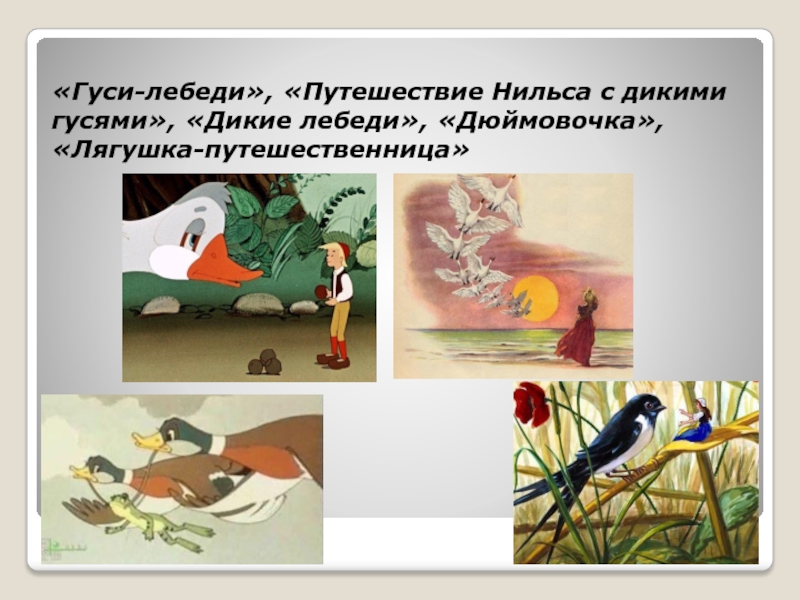 «Гуси-лебеди», «Путешествие Нильса с дикими гусями», «Дикие лебеди», «Дюймовочка», «Лягушка-путешественница»